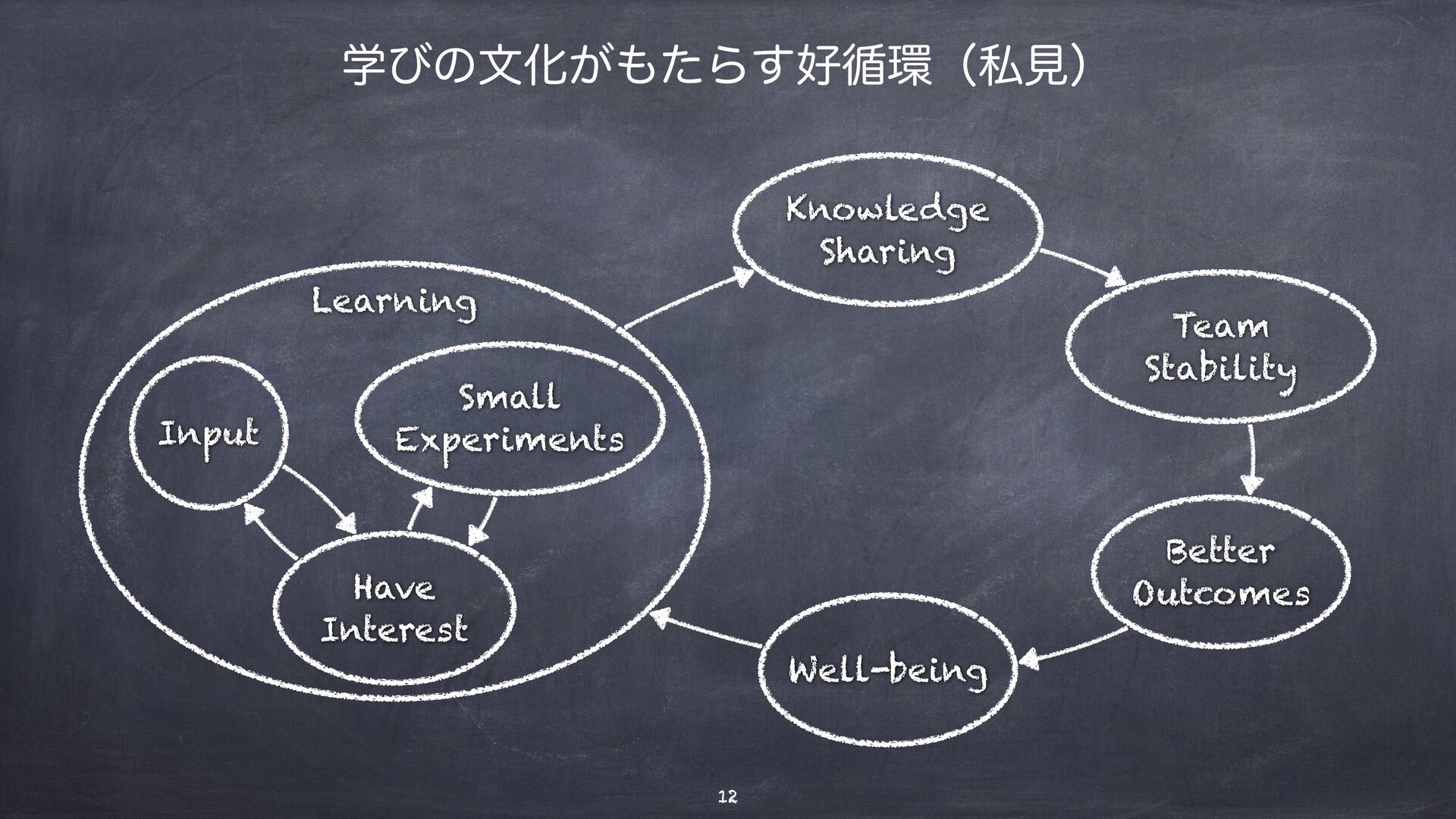 学びの文化がもたらす好循環（私見）

Learning

Input

Small Experiments

Have Interest

Knowledge Sharing

Team Stability

Better Outcomes

Well-being

12